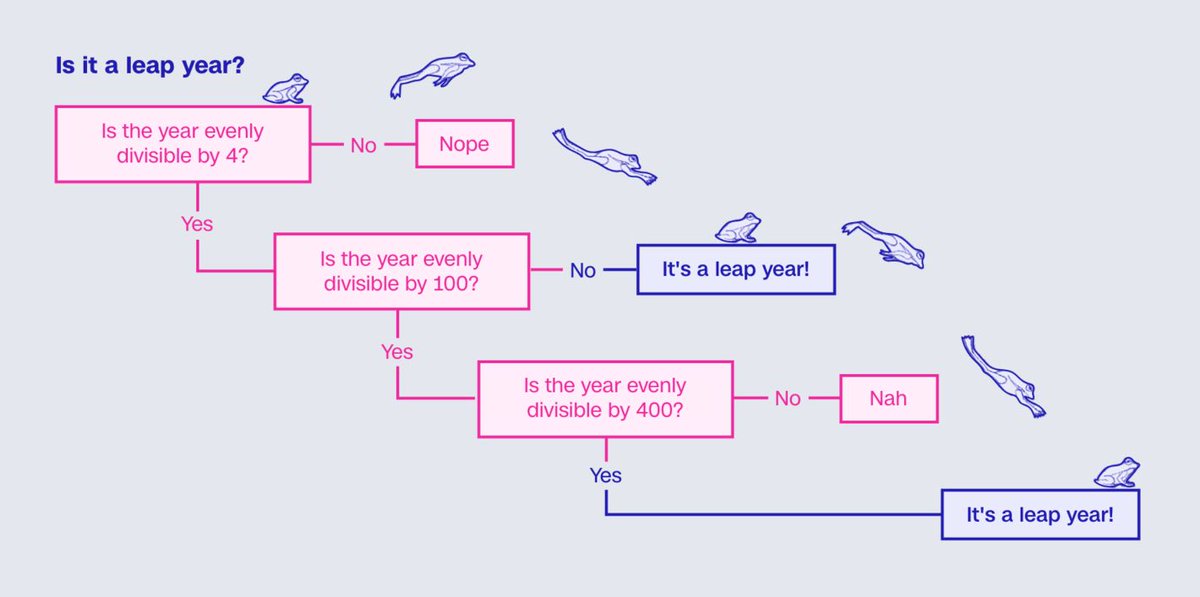 Is it a leap year?

Is the year evenly divisible by 4?

No

Nope

Yes

Is the year evenly divisible by 100?

No

It's a leap year!

Yes

Is the year evenly divisible by 400?

No

Nah

Yes

It's a leap year!